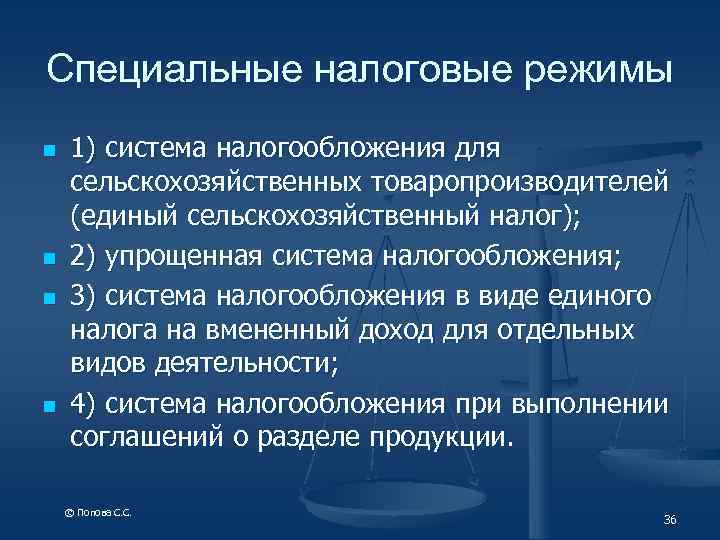 Специальные налоговые режимы

1) система налогообложения для сельскохозяйственных товаропроизводителей (единый сельскохозяйственный налог);

2) упрощенная система налогообложения;

3) система налогообложения в виде единого налога на вмененный доход для отдельных видов деятельности;

4) система налогообложения при выполнении соглашений о разделе продукции.

© Попова С.С.

36